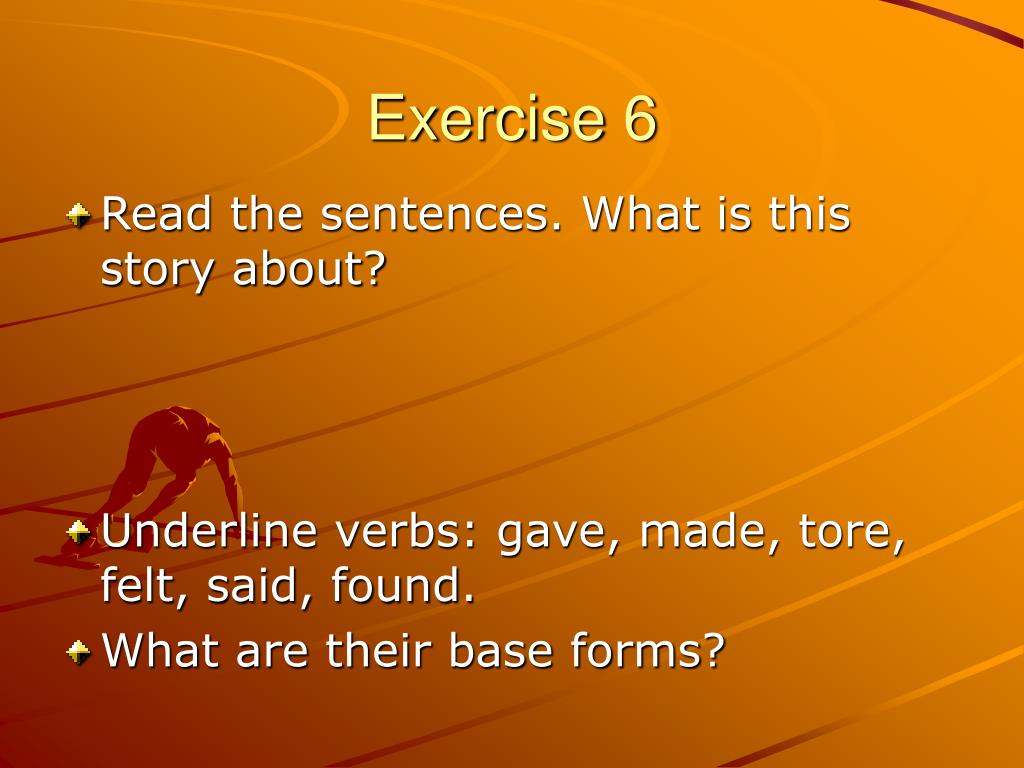 Exercise 6

Read the sentences. What is this story about?

Underline verbs: gave, made, tore, felt, said, found.

What are their base forms?